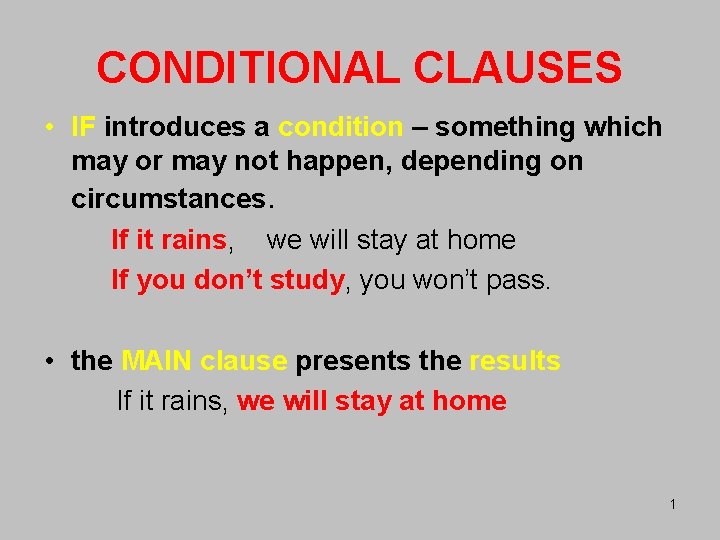 CONDITIONAL CLAUSES

• IF introduces a condition – something which may or may not happen, depending on circumstances.

If it rains, we will stay at home
If you don't study, you won't pass.

• the MAIN clause presents the results

If it rains, we will stay at home

1